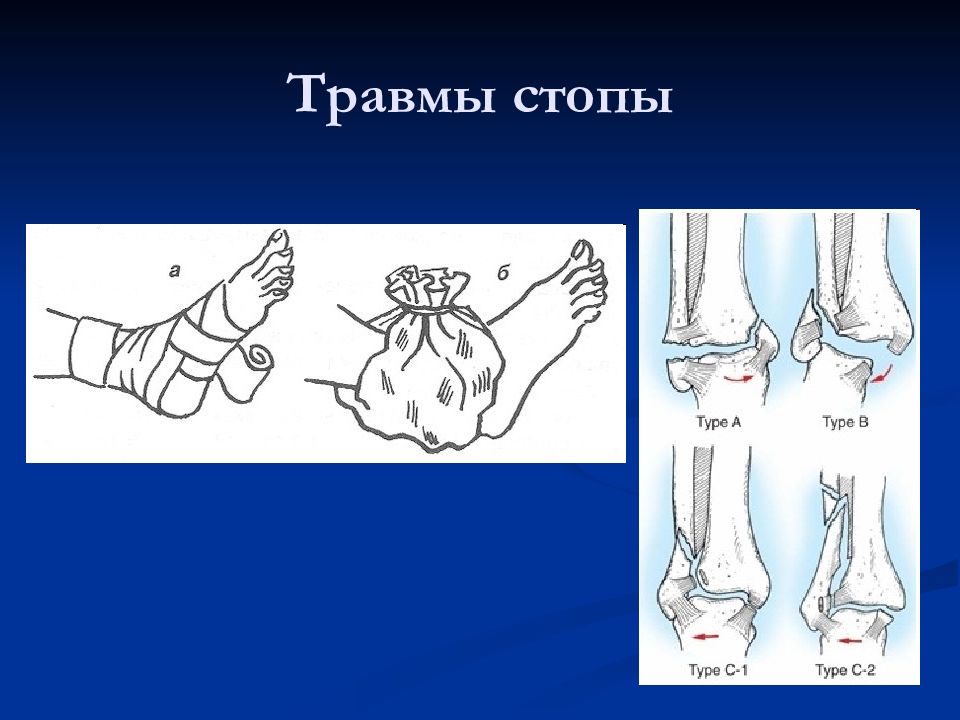 Травмы стопы

а

б

Type A

Type B

Type C-1

Type C-2